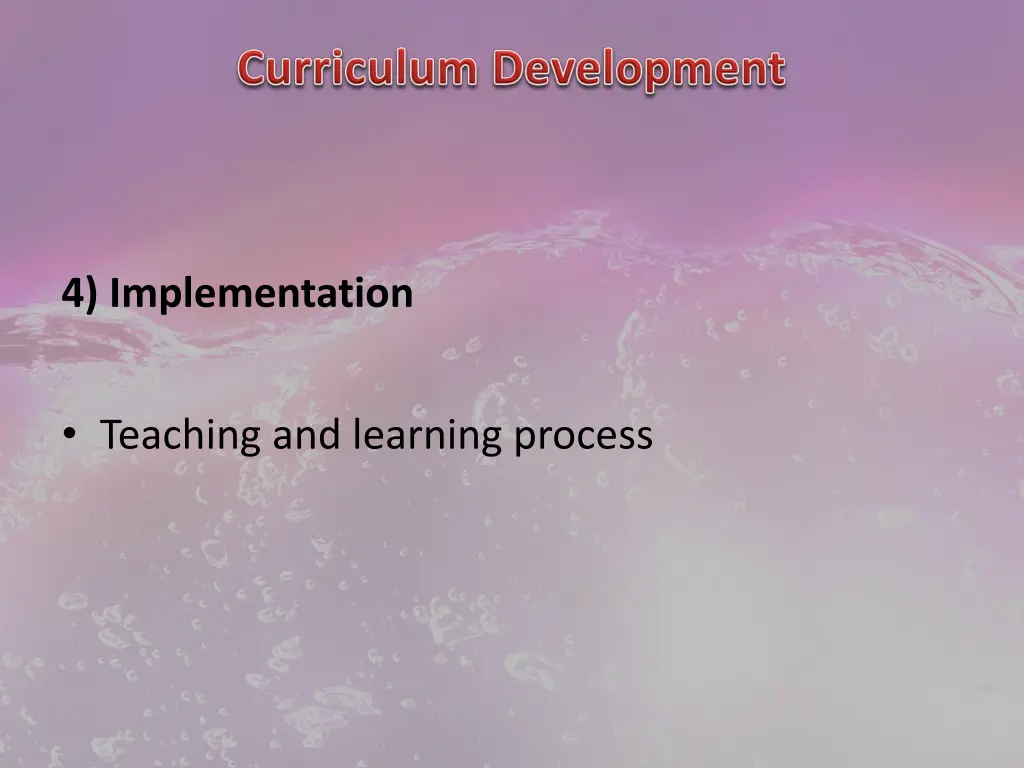 Curriculum Development

4) Implementation

• Teaching and learning process